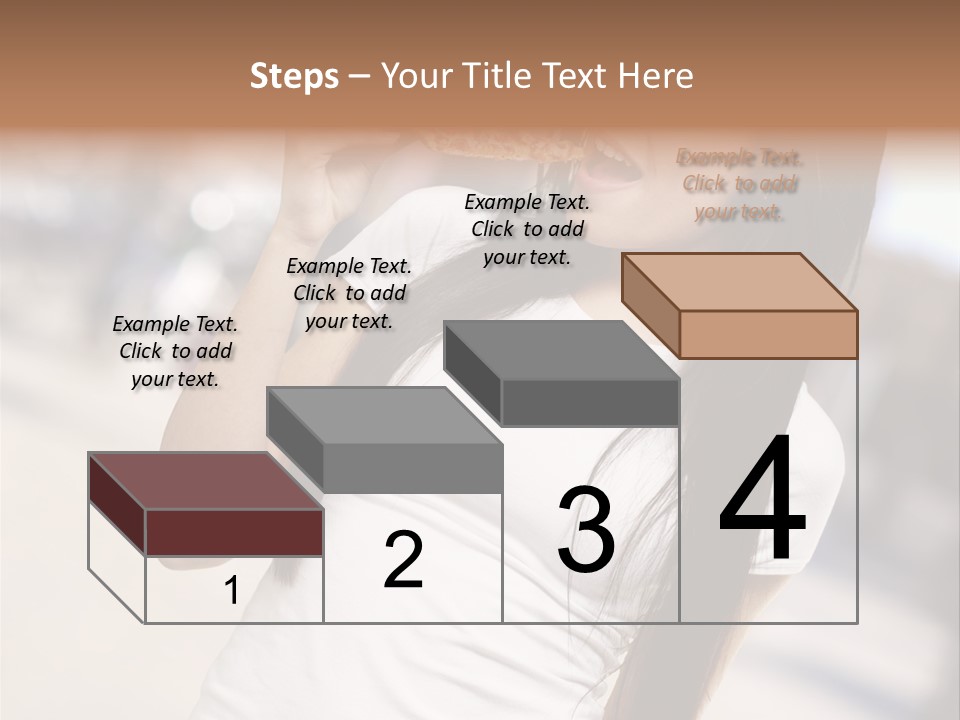 Steps – Your Title Text Here

Example Text. Click to add your text.

Example Text. Click to add your text.

Example Text. Click to add your text.

Example Text. Click to add your text.

1

2

3

4